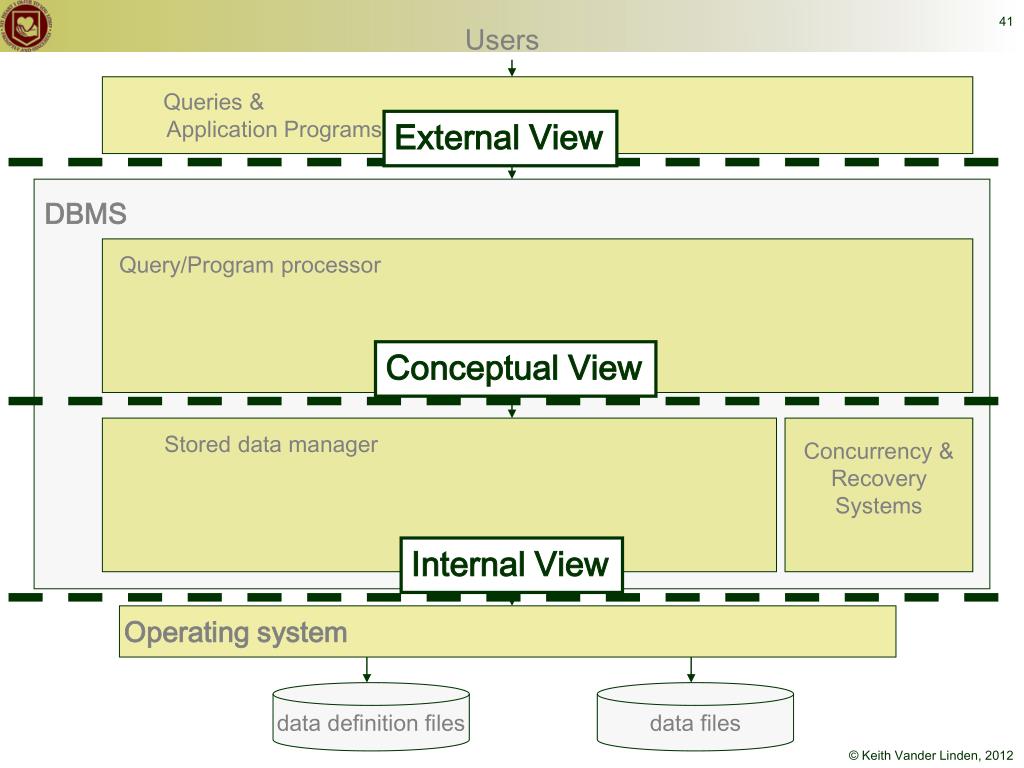 41

Users

Queries & Application Programs

External View

DBMS

Query/Program processor

Conceptual View

Stored data manager

Concurrency & Recovery Systems

Internal View

Operating system

data definition files

data files

© Keith Vander Linden, 2012